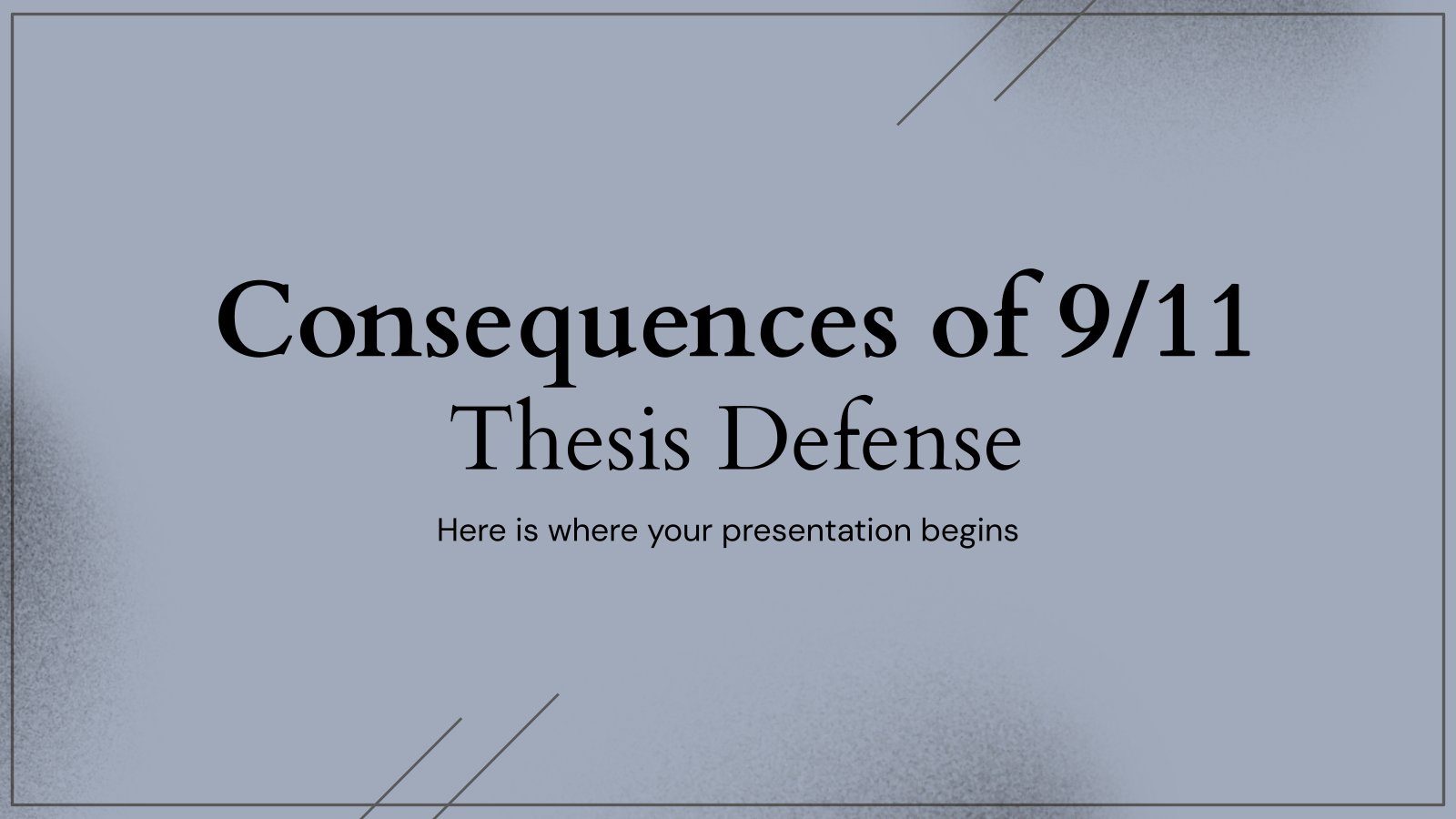 Consequences of 9/11
Thesis Defense

Here is where your presentation begins